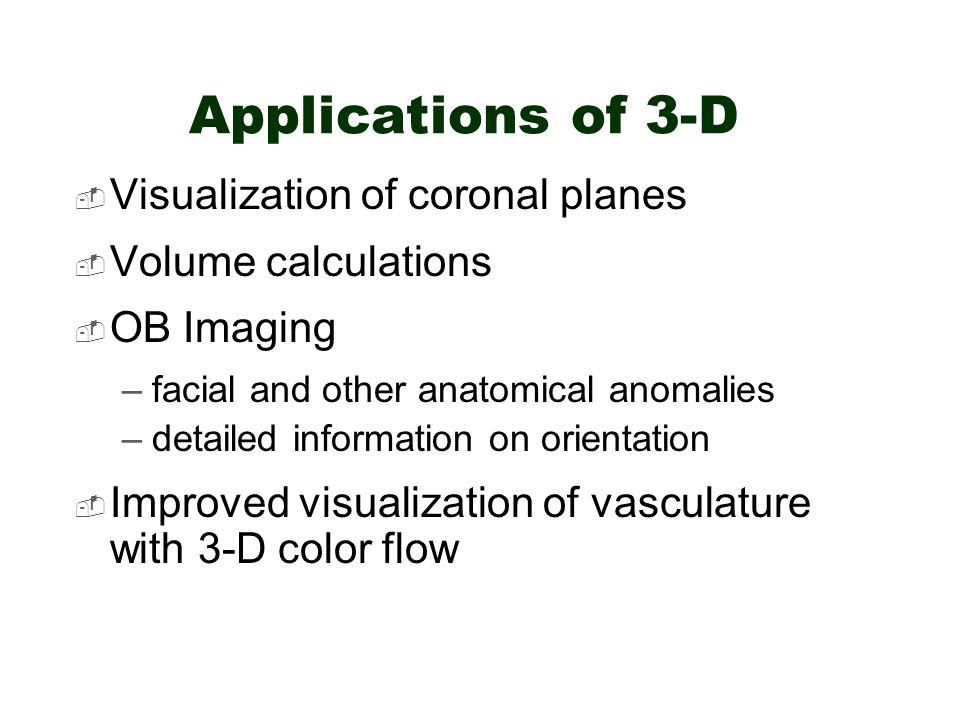 Applications of 3-D

Visualization of coronal planes

Volume calculations

OB Imaging

– facial and other anatomical anomalies
– detailed information on orientation

Improved visualization of vasculature with 3-D color flow